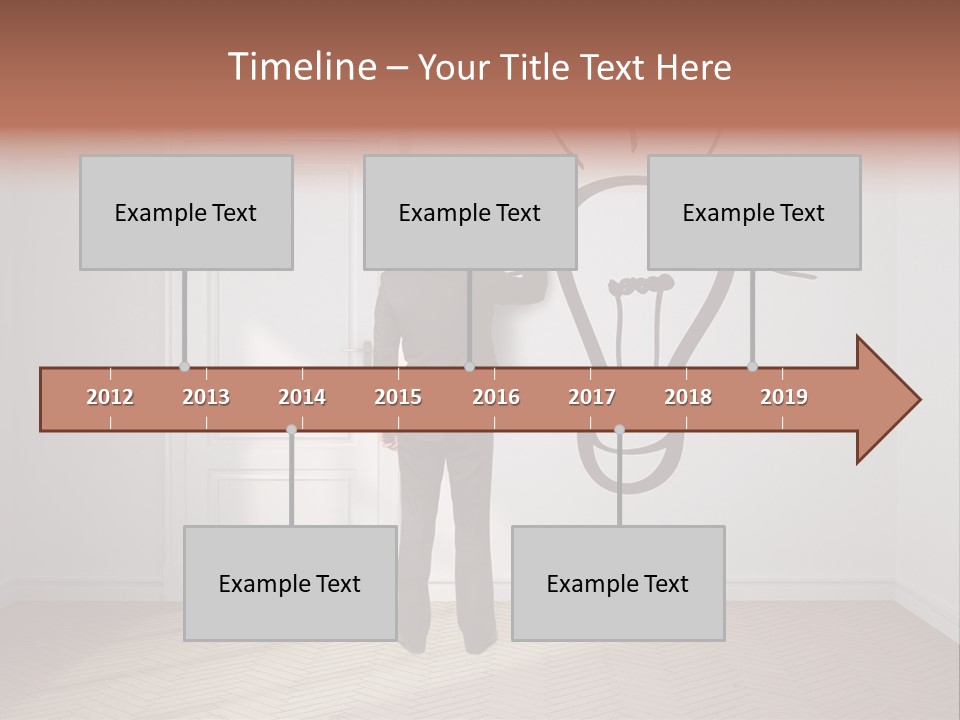 Timeline – Your Title Text Here

Example Text

Example Text

Example Text

2012 2013 2014 2015 2016 2017 2018 2019

Example Text

Example Text